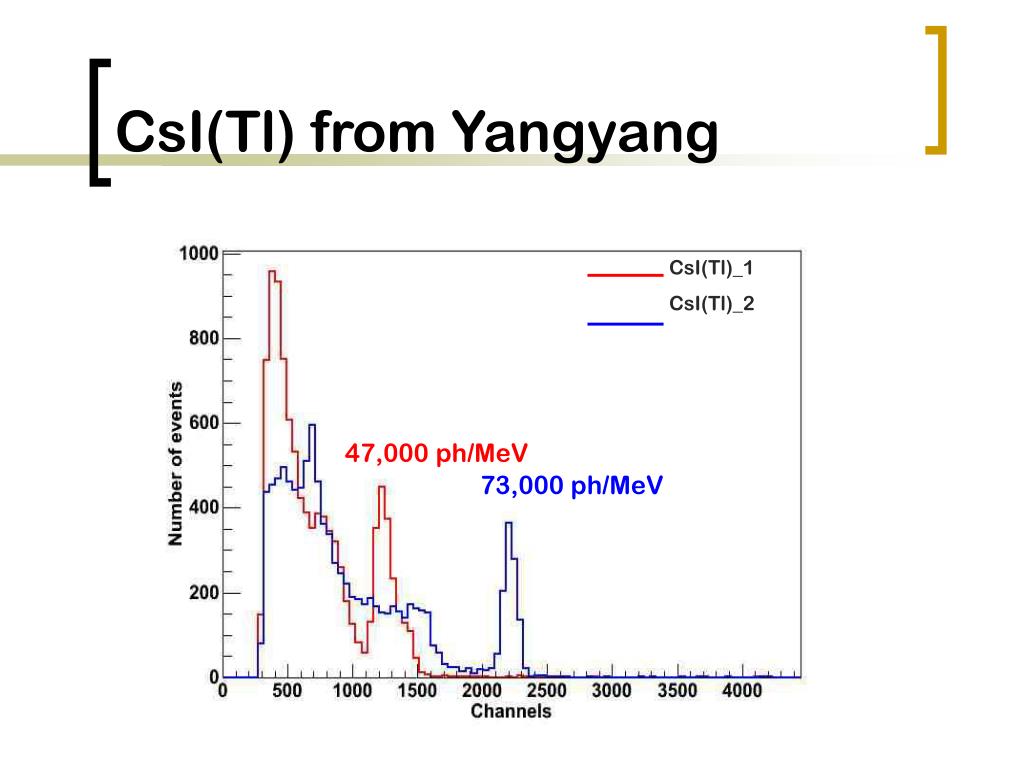 CsI(Tl) from Yangyang

CsI(Tl)_1
CsI(Tl)_2

47,000 ph/MeV
73,000 ph/MeV

Number of events
1000
800
600
400
200
0
0 500 1000 1500 2000 2500 3000 3500 4000
Channels